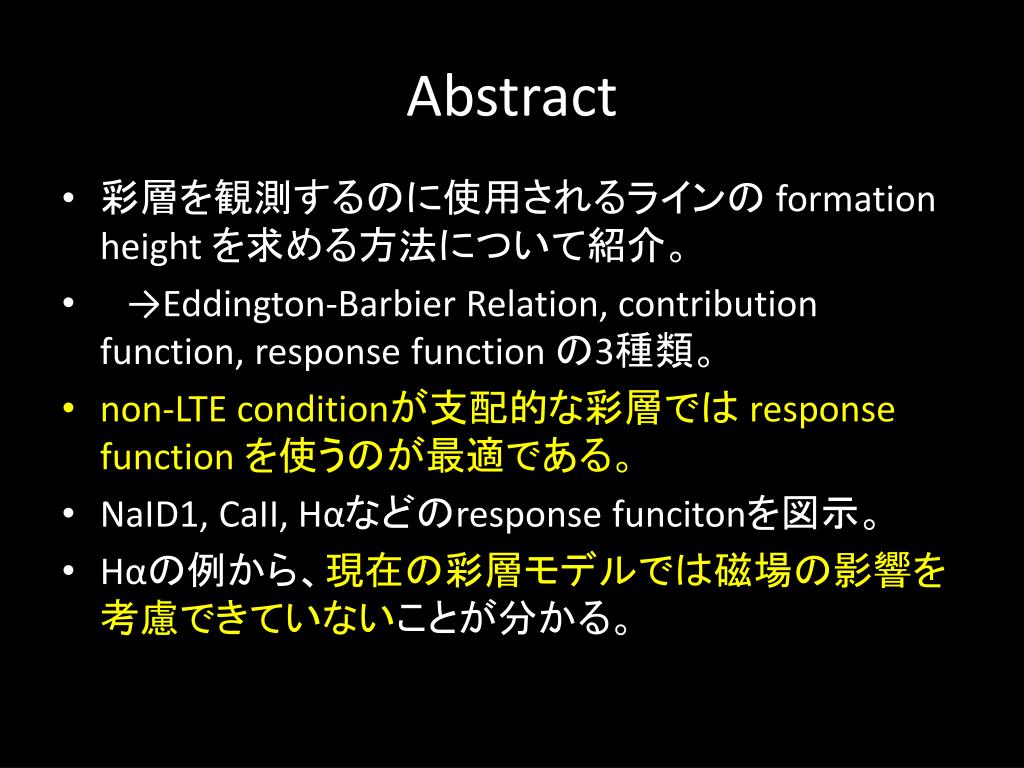 Abstract

• 彩層を観測するのに使用されるラインの formation height を求める方法について紹介。
• →Eddington-Barbier Relation, contribution function, response function の3種類。
• non-LTE conditionが支配的な彩層では response function を使うのが最適である。
• NaID1, CaII, Hαなどのresponse funcitonを図示。
• Hαの例から、現在の彩層モデルでは磁場の影響を考慮できていないことが分かる。